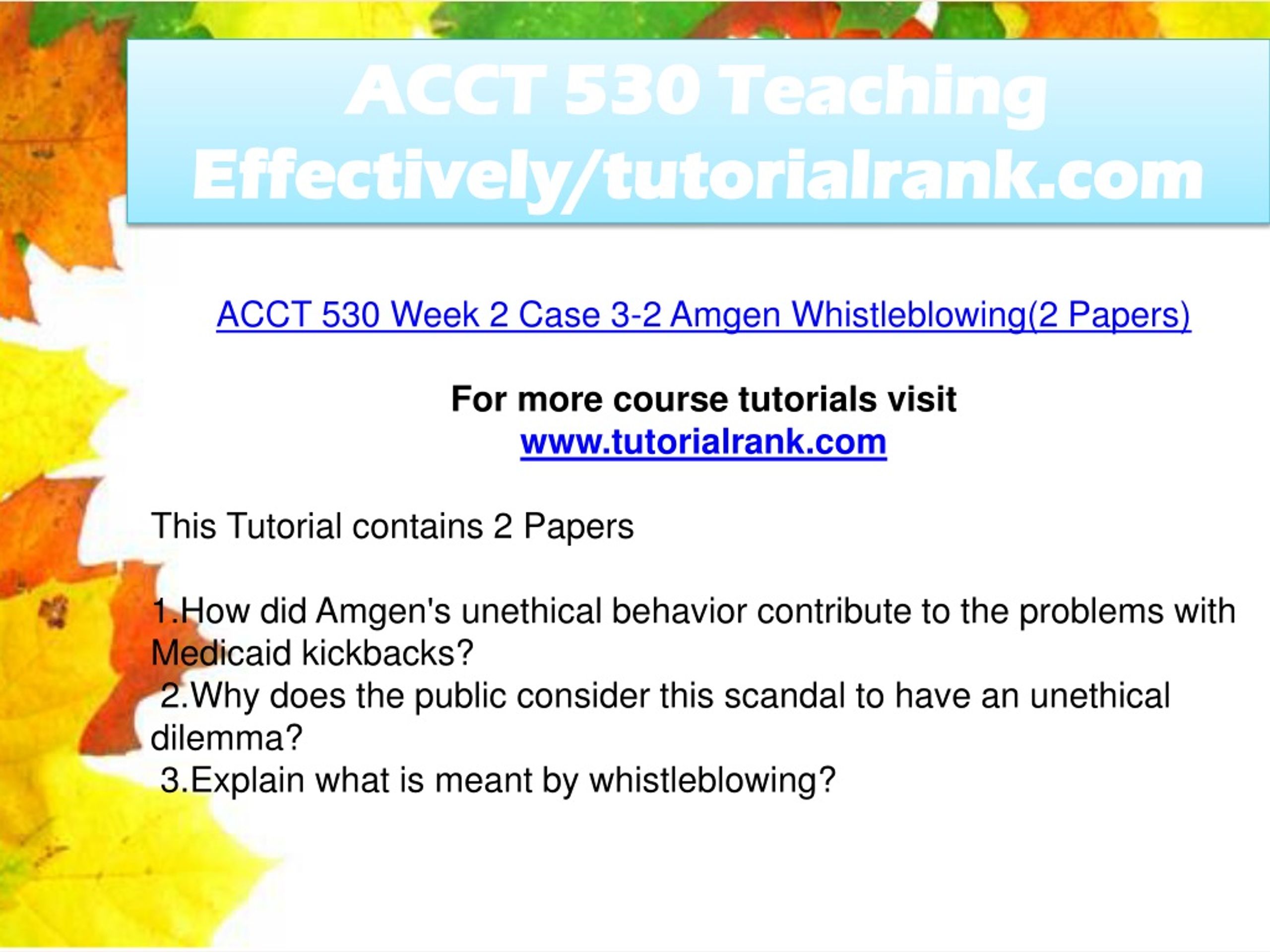 ACCT 530 Teaching Effectively/tutorialrank.com

ACCT 530 Week 2 Case 3-2 Amgen Whistleblowing(2 Papers)

For more course tutorials visit
www.tutorialrank.com

This Tutorial contains 2 Papers

1.How did Amgen's unethical behavior contribute to the problems with Medicaid kickbacks?
2.Why does the public consider this scandal to have an unethical dilemma?
3.Explain what is meant by whistleblowing?